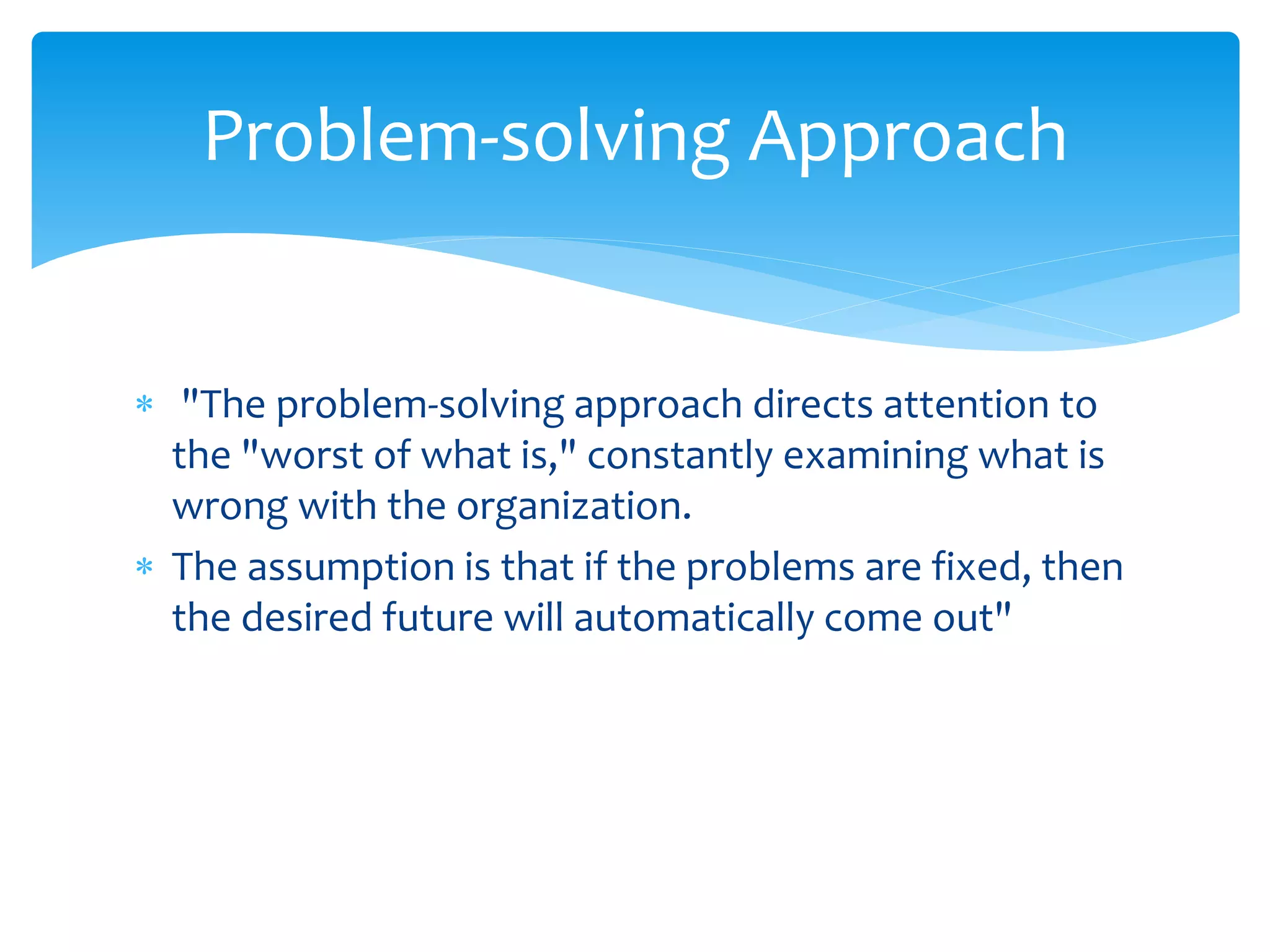 Problem-solving Approach

* "The problem-solving approach directs attention to the "worst of what is," constantly examining what is wrong with the organization.
* The assumption is that if the problems are fixed, then the desired future will automatically come out"